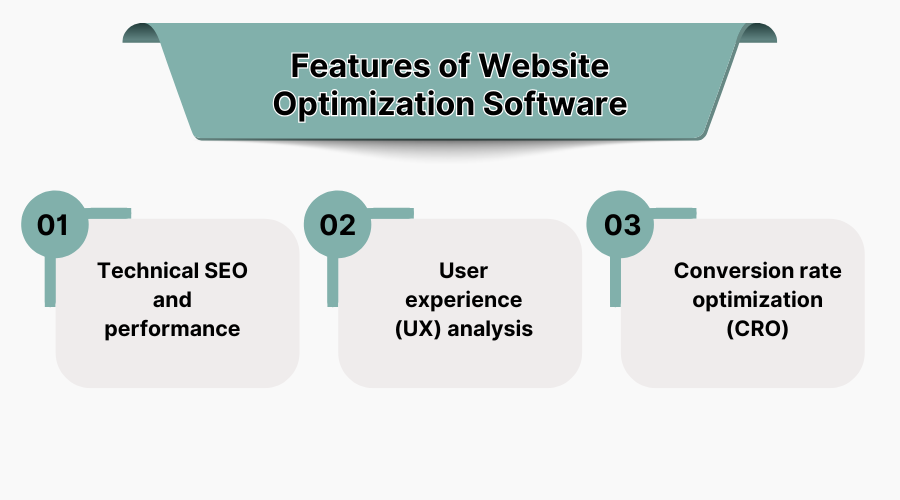 Features of Website Optimization Software

01
Technical SEO and performance

02
User experience (UX) analysis

03
Conversion rate optimization (CRO)